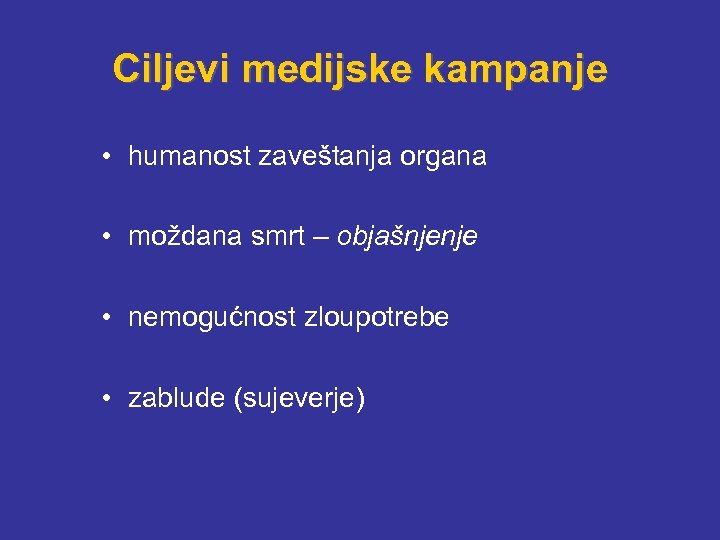 Ciljevi medijske kampanje

• humanost zaveštanja organa

• moždana smrt – objašnjenje

• nemogućnost zloupotrebe

• zablude (sujeverje)